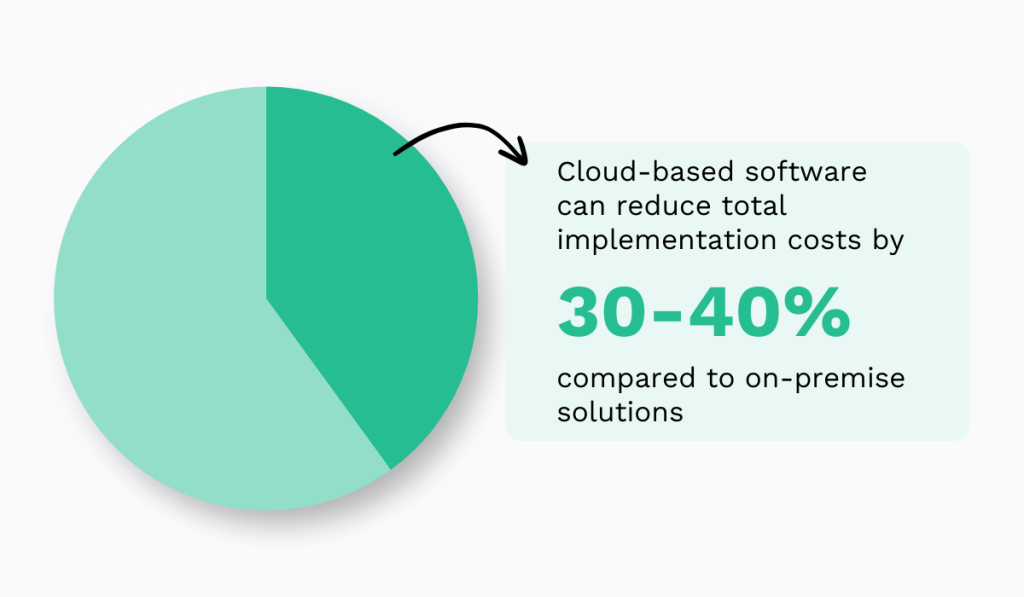 Cloud-based software can reduce total implementation costs by

30-40%

compared to on-premise solutions